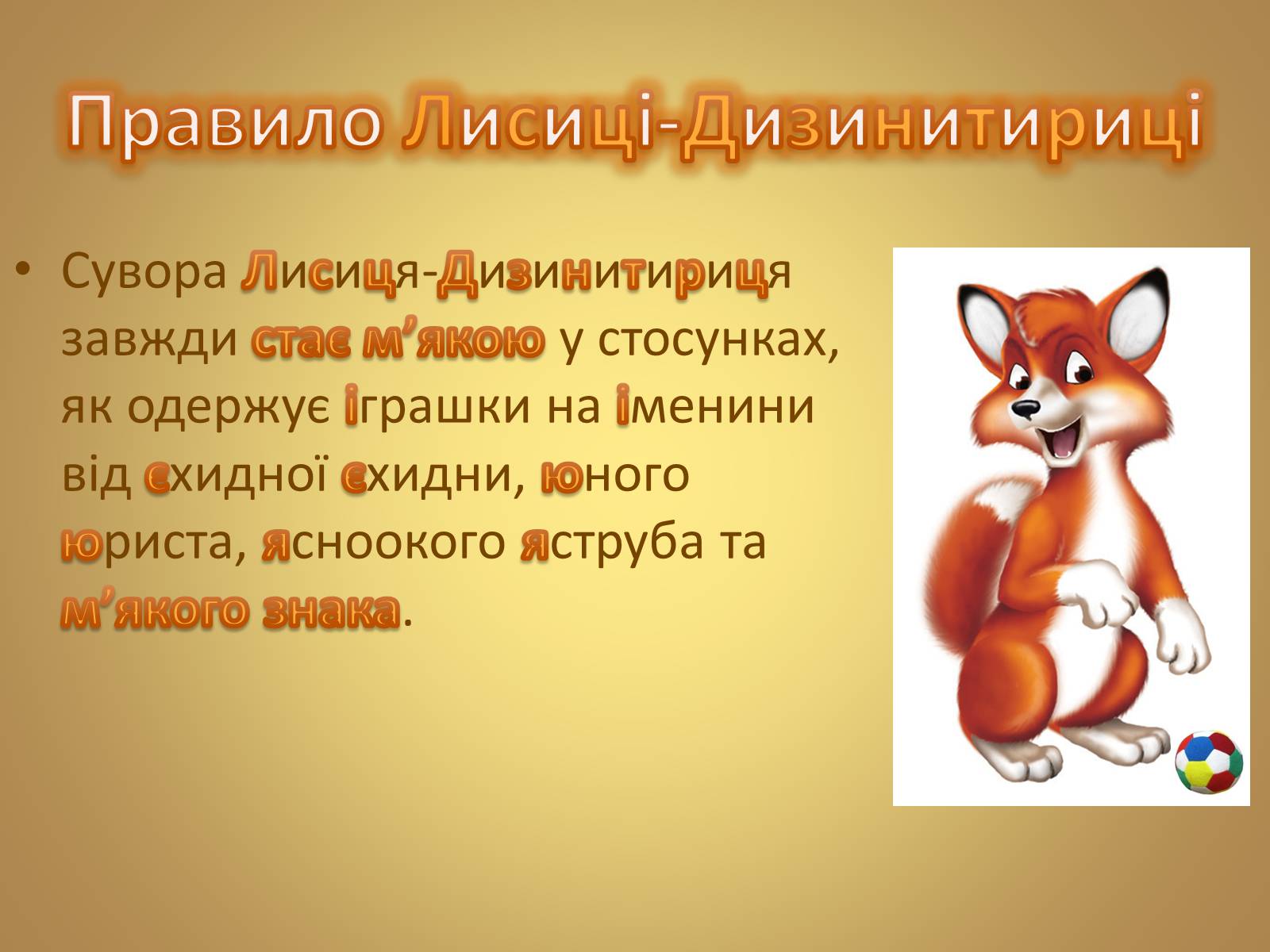 Правило Лисиці-Дизинитириці

• Сувора Лисиця-Дизинитириця завжди стає м’якою у стосунках, як одержує іграшки на іменини від єхидної єхидни, юного юриста, ясноокого яструба та м’якого знака.